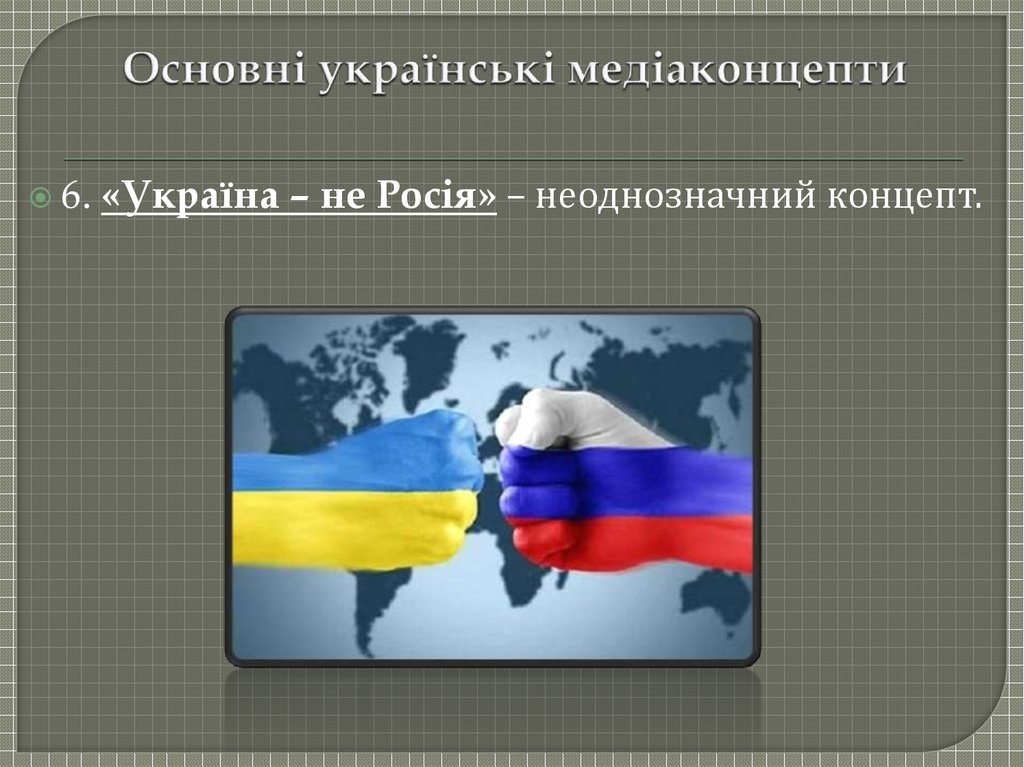 Основні українські медіаконцепти

6. «Україна – не Росія» – неоднозначний концепт.